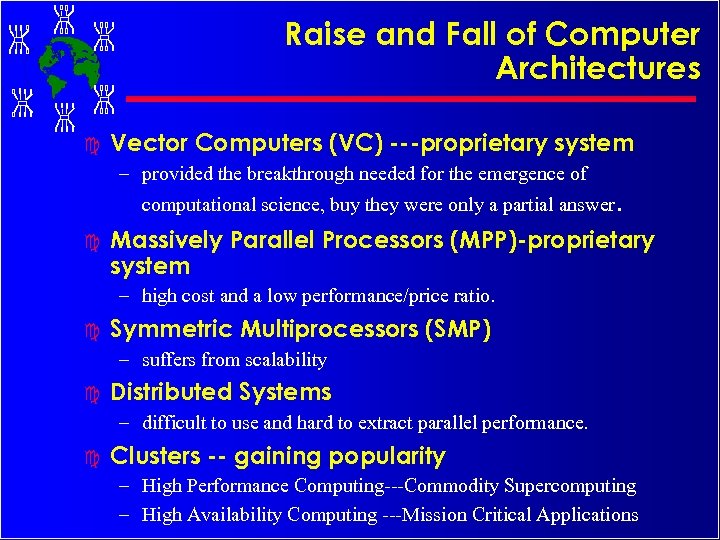 Raise and Fall of Computer Architectures

Vector Computers (VC) ---proprietary system
– provided the breakthrough needed for the emergence of computational science, buy they were only a partial answer.

Massively Parallel Processors (MPP)-proprietary system
– high cost and a low performance/price ratio.

Symmetric Multiprocessors (SMP)
– suffers from scalability

Distributed Systems
– difficult to use and hard to extract parallel performance.

Clusters -- gaining popularity
– High Performance Computing---Commodity Supercomputing
– High Availability Computing ---Mission Critical Applications